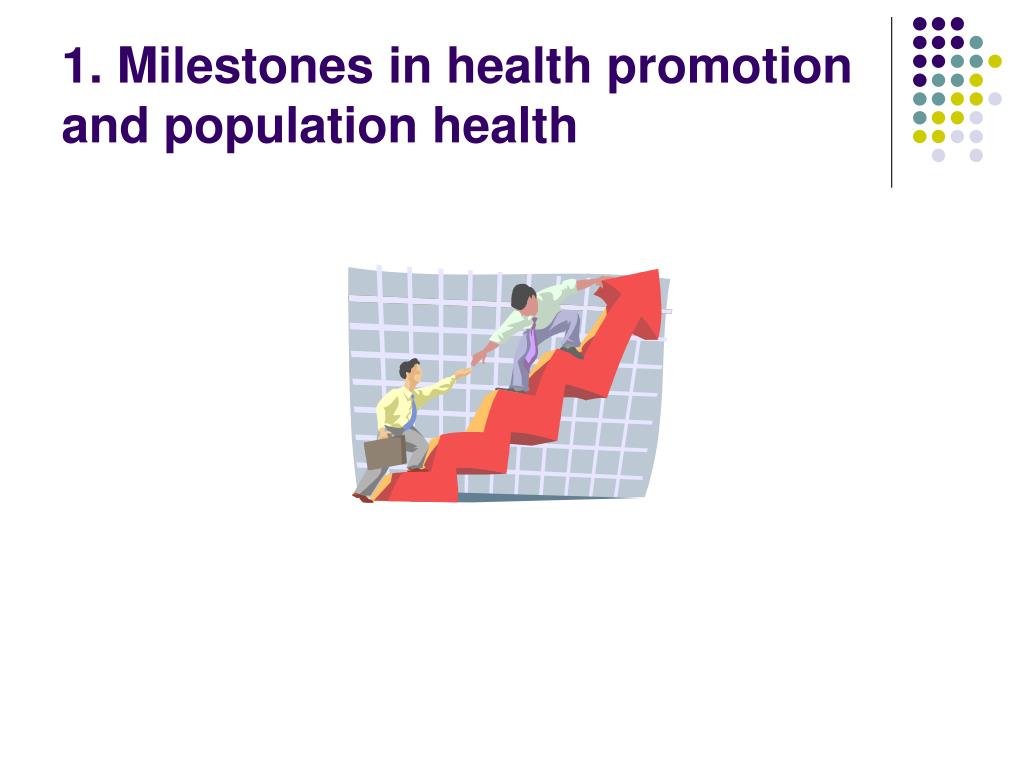 1. Milestones in health promotion and population health